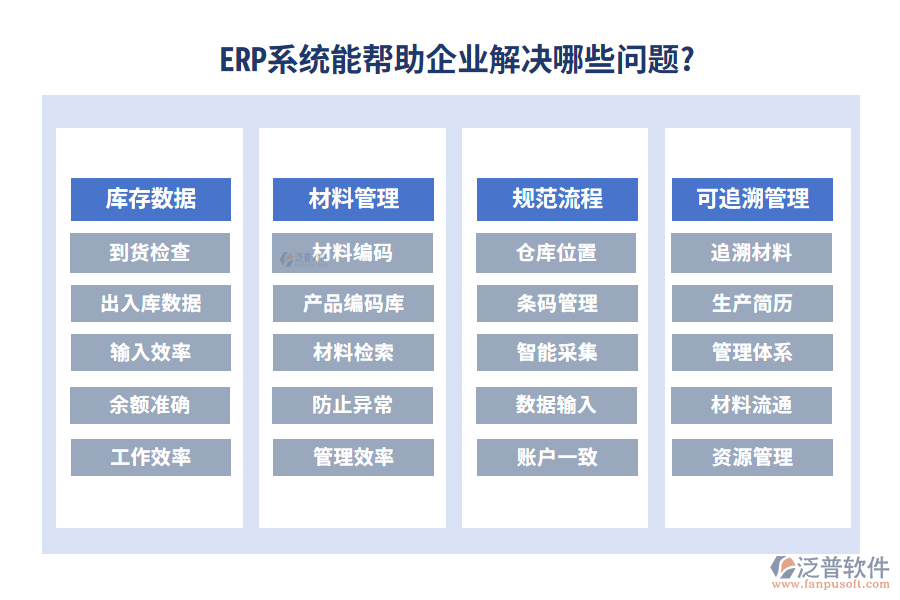 ERP系统能帮助企业解决哪些问题?

库存数据
到货检查
出入库数据
输入效率
余额准确
工作效率

材料管理
材料编码
产品编码库
材料检索
防止异常
管理效率

规范流程
仓库位置
条码管理
智能采集
数据输入
账户一致

可追溯管理
追溯材料
生产简历
管理体系
材料流通
资源管理

泛普软件
www.fanpusoft.com